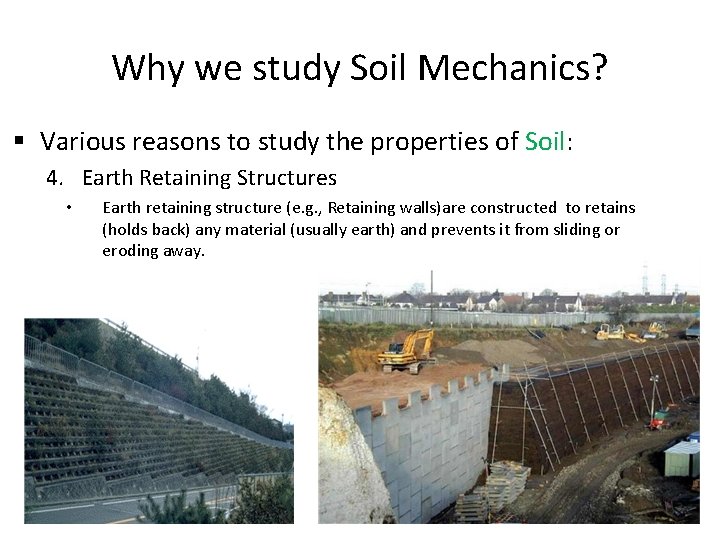 Why we study Soil Mechanics?

▪ Various reasons to study the properties of Soil:

4. Earth Retaining Structures

• Earth retaining structure (e.g., Retaining walls)are constructed to retains (holds back) any material (usually earth) and prevents it from sliding or eroding away.